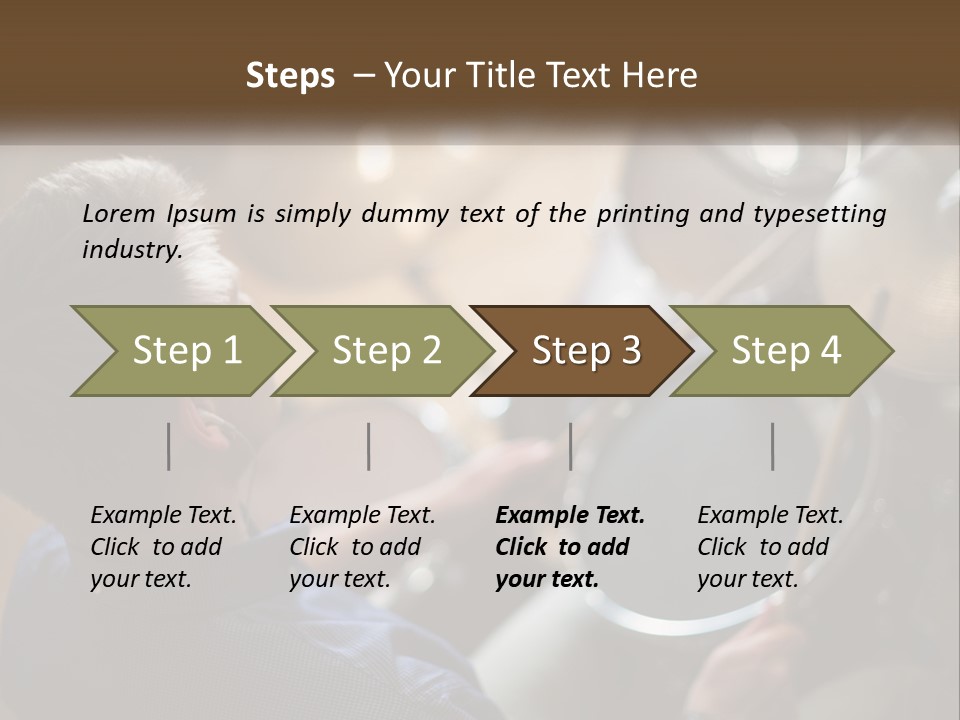 Steps – Your Title Text Here

Lorem Ipsum is simply dummy text of the printing and typesetting industry.

Step 1

Step 2

Step 3

Step 4

Example Text. Click to add your text.

Example Text. Click to add your text.

Example Text. Click to add your text.

Example Text. Click to add your text.